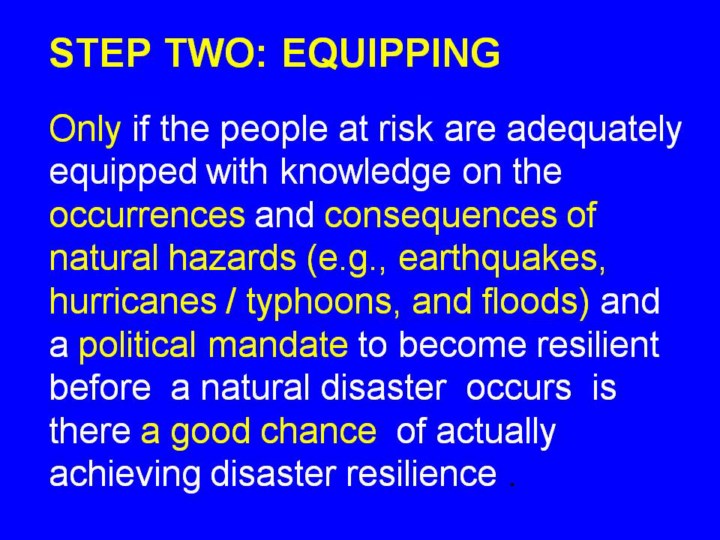 STEP TWO: EQUIPPING

Only if the people at risk are adequately equipped with knowledge on the occurrences and consequences of natural hazards (e.g., earthquakes, hurricanes / typhoons, and floods) and a political mandate to become resilient before a natural disaster occurs is there a good chance of actually achieving disaster resilience .